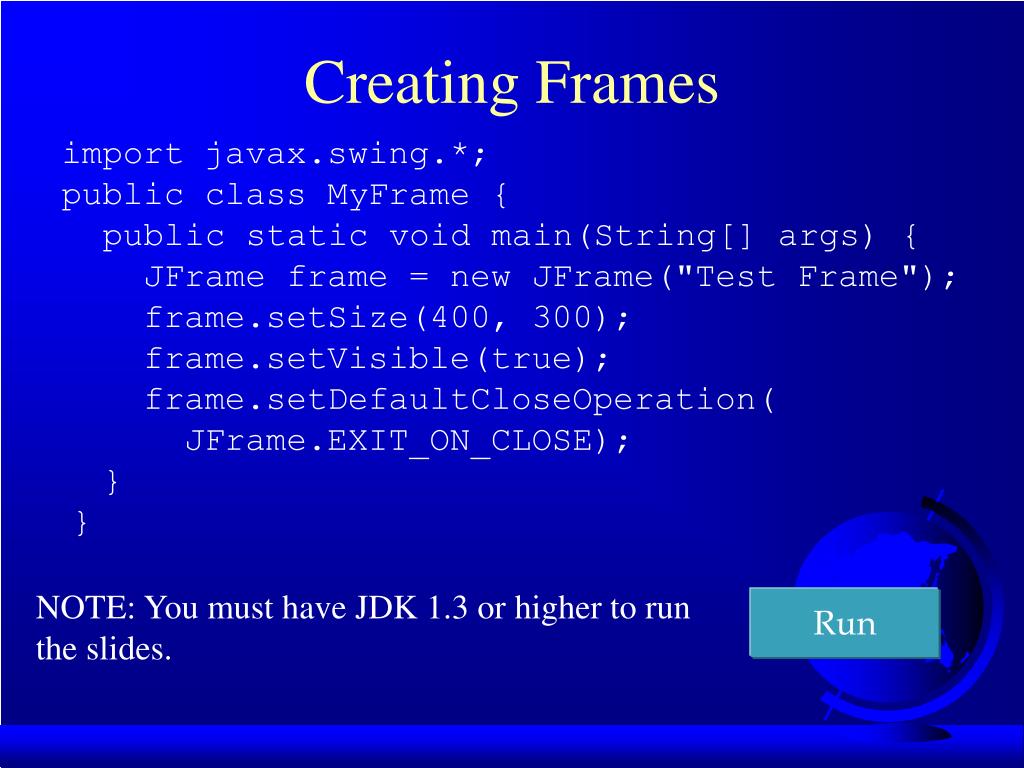 Creating Frames

import javax.swing.*;
public class MyFrame {
  public static void main(String[] args) {
    JFrame frame = new JFrame("Test Frame");
    frame.setSize(400, 300);
    frame.setVisible(true);
    frame.setDefaultCloseOperation(
      JFrame.EXIT_ON_CLOSE);
  }
}

NOTE: You must have JDK 1.3 or higher to run the slides.

Run